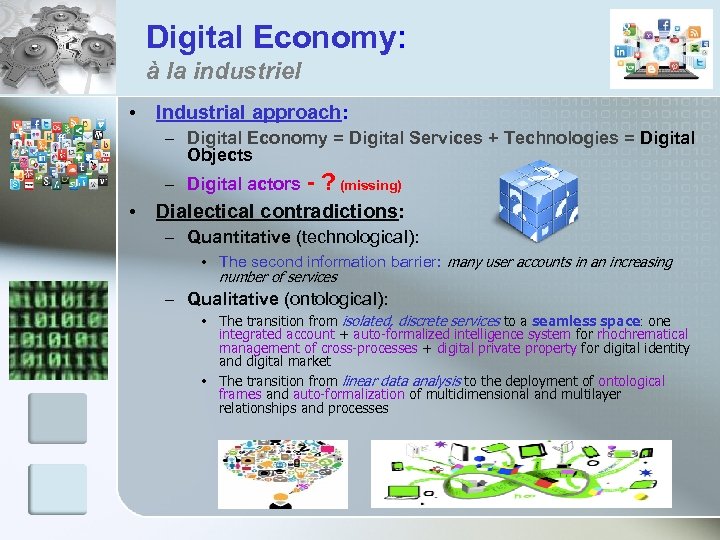 Digital Economy:
à la industriel

• Industrial approach:
– Digital Economy = Digital Services + Technologies = Digital Objects
– Digital actors - ? (missing)

• Dialectical contradictions:
– Quantitative (technological):
• The second information barrier: many user accounts in an increasing number of services
– Qualitative (ontological):
• The transition from isolated, discrete services to a seamless space: one integrated account + auto-formalized intelligence system for rhochrematical management of cross-processes + digital private property for digital identity and digital market
• The transition from linear data analysis to the deployment of ontological frames and auto-formalization of multidimensional and multilayer relationships and processes